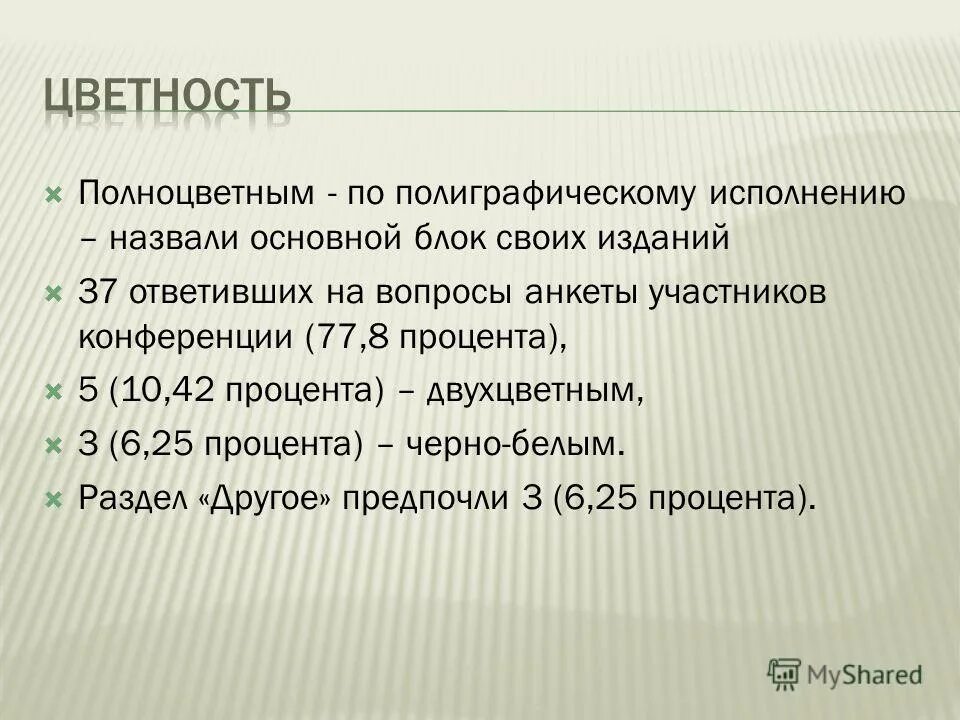 ЦВЕТНОСТЬ

Полноцветным - по полиграфическому исполнению – назвали основной блок своих изданий

37 ответивших на вопросы анкеты участников конференции (77,8 процента),

5 (10,42 процента) – двухцветным,

3 (6,25 процента) – черно-белым.

Раздел «Другое» предпочли 3 (6,25 процента).

MyShared